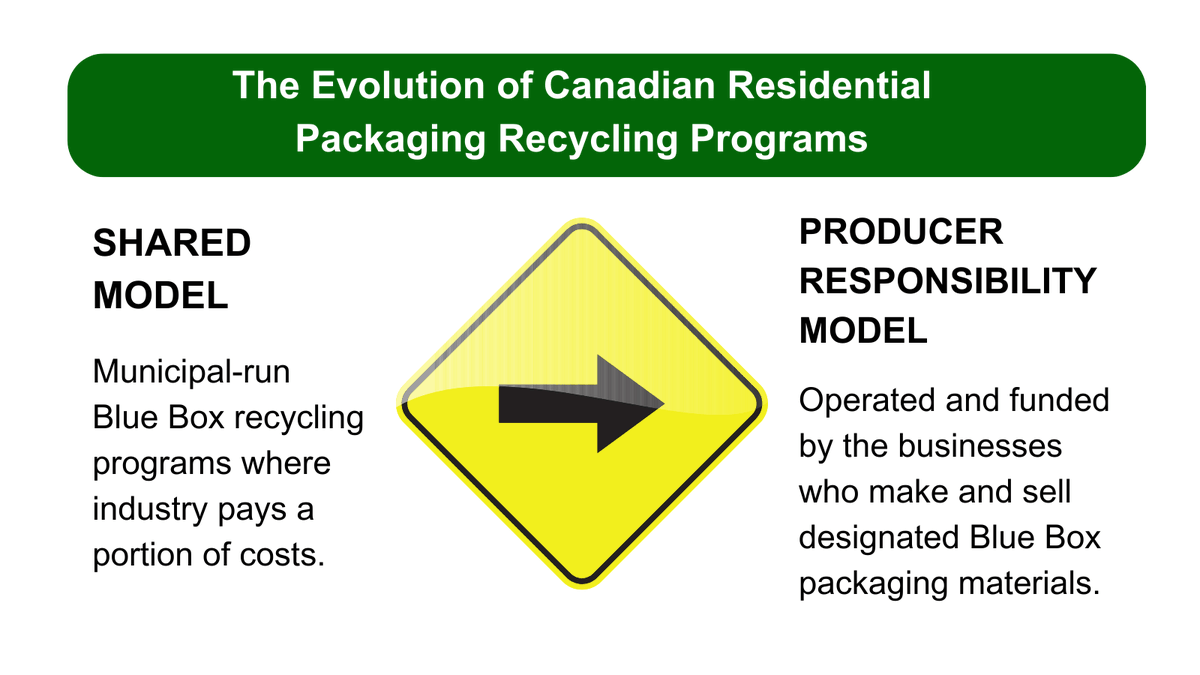 The Evolution of Canadian Residential Packaging Recycling Programs

SHARED MODEL

Municipal-run Blue Box recycling programs where industry pays a portion of costs.

PRODUCER RESPONSIBILITY MODEL

Operated and funded by the businesses who make and sell designated Blue Box packaging materials.